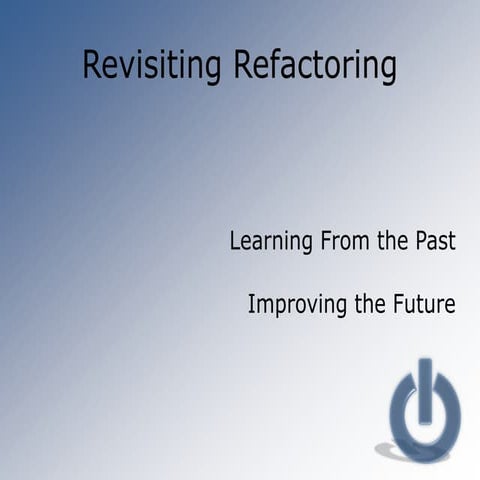 Revisiting Refactoring

Learning From the Past

Improving the Future